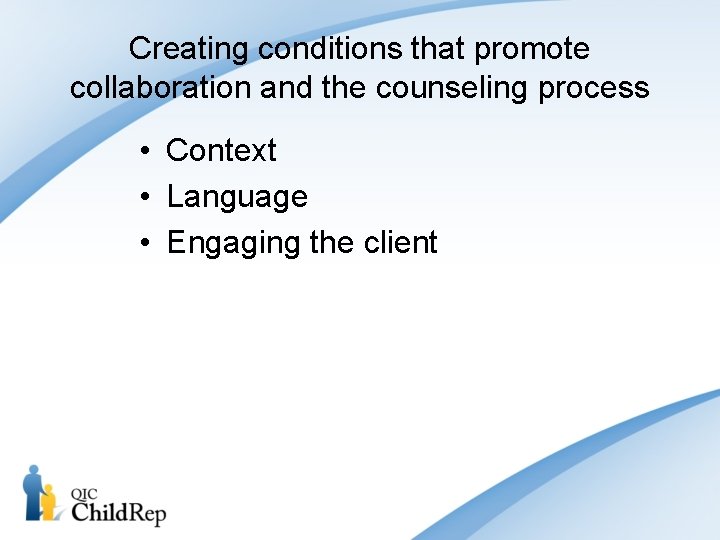 Creating conditions that promote collaboration and the counseling process

• Context
• Language
• Engaging the client

QIC
ChildRep